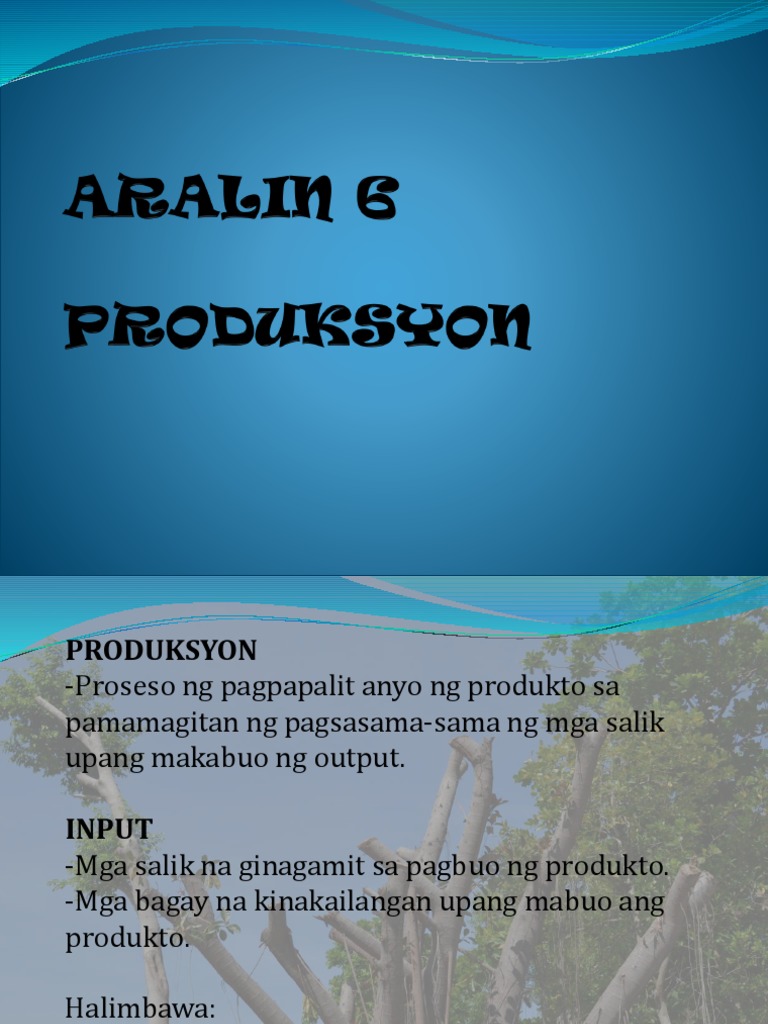 ARALIN 6

PRODUKSYON

PRODUKSYON
-Proseso ng pagpapalit anyo ng produkto sa pamamagitan ng pagsasama-sama ng mga salik upang makabuo ng output.

INPUT
-Mga salik na ginagamit sa pagbuo ng produkto.
-Mga bagay na kinakailangan upang mabuo ang produkto.

Halimbawa: